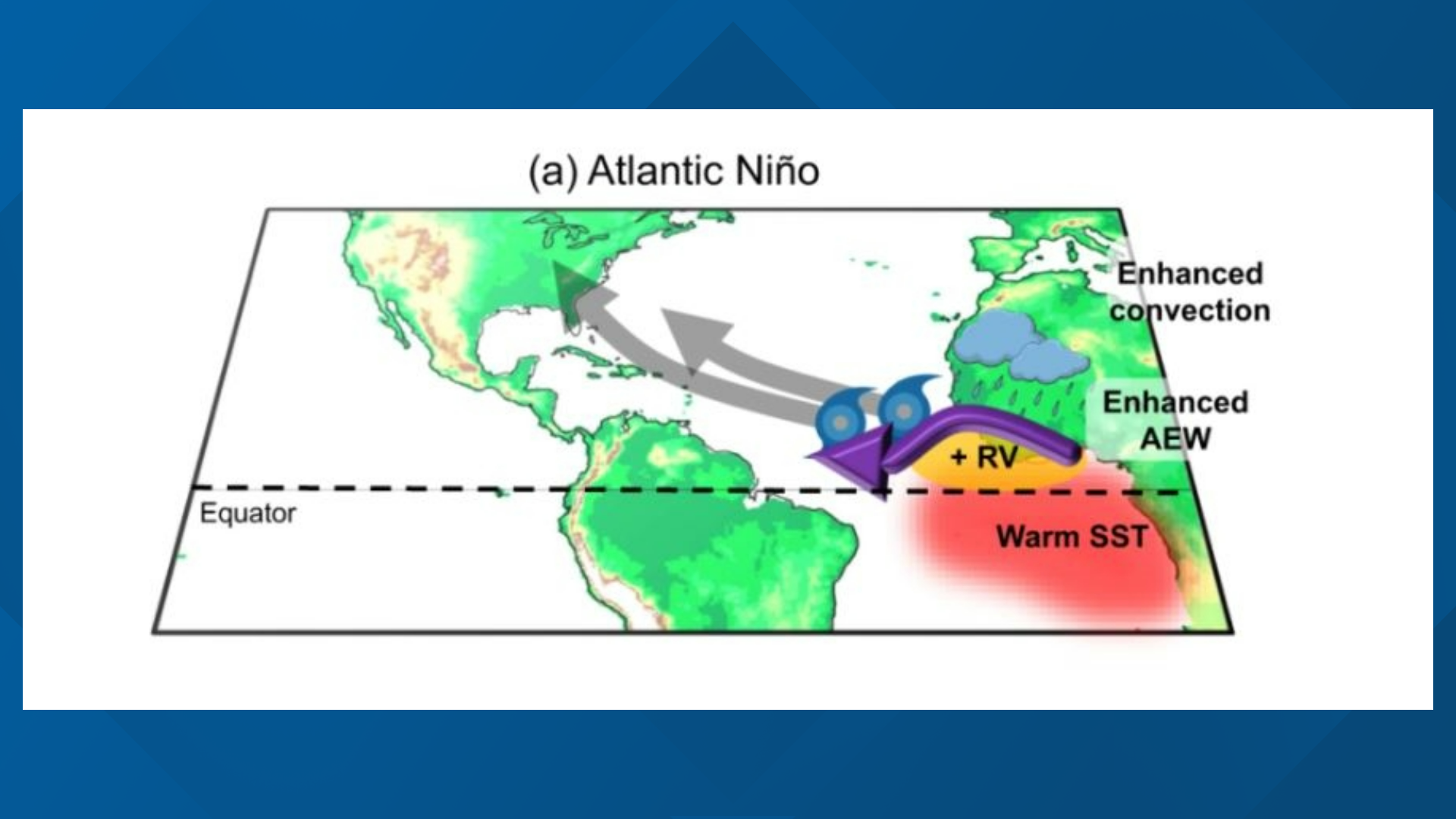 (a) Atlantic Niño

Enhanced convection

Enhanced AEW

+ RV

Equator

Warm SST